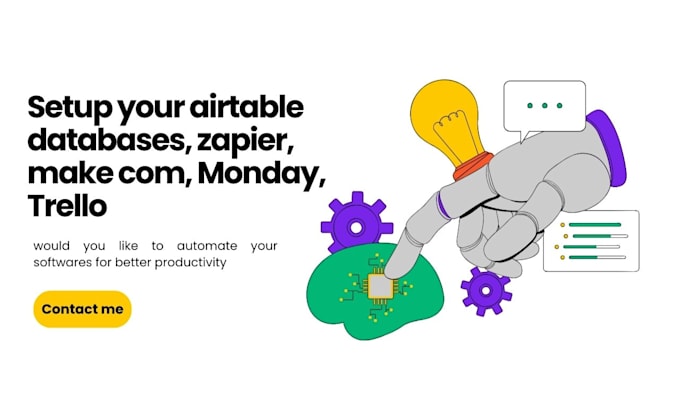 Setup your airtable databases, zapier, make com, Monday, Trello

would you like to automate your softwares for better productivity

Contact me